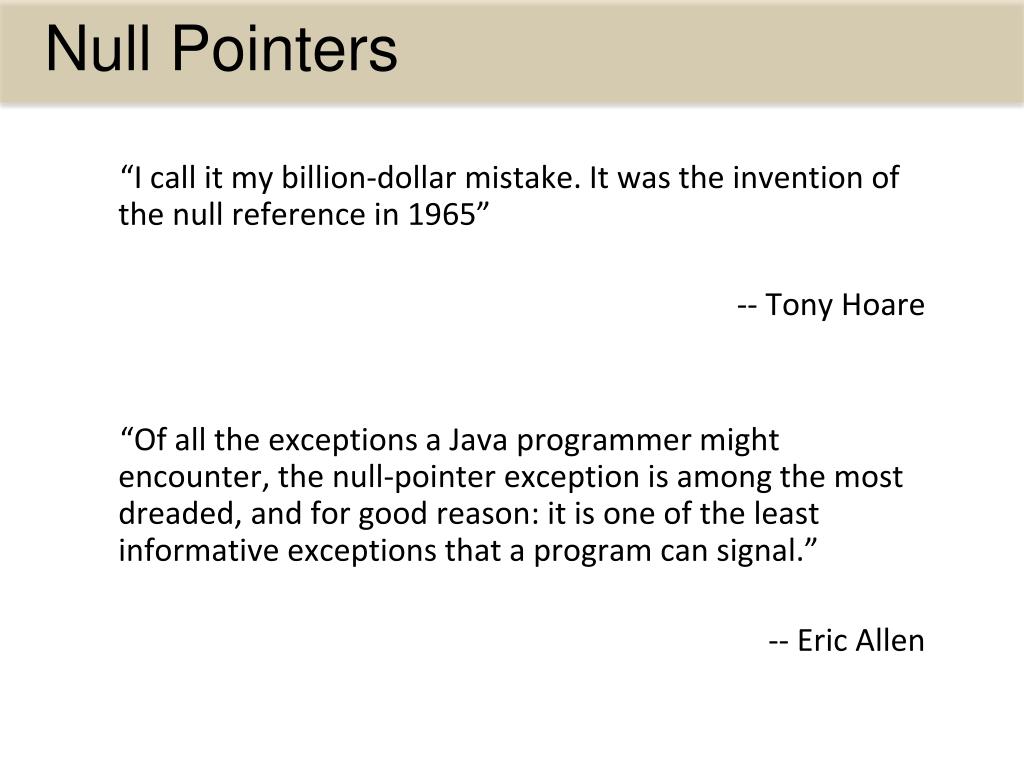 Null Pointers

“I call it my billion-dollar mistake. It was the invention of the null reference in 1965”

-- Tony Hoare

“Of all the exceptions a Java programmer might encounter, the null-pointer exception is among the most dreaded, and for good reason: it is one of the least informative exceptions that a program can signal.”

-- Eric Allen